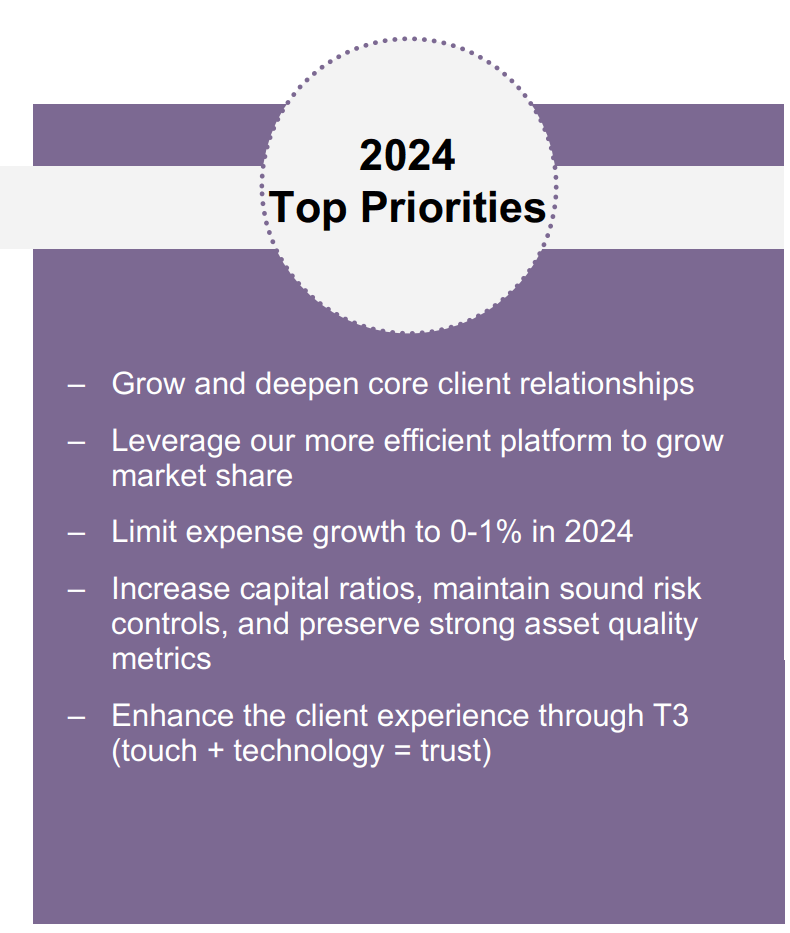 2024
Top Priorities

– Grow and deepen core client relationships

– Leverage our more efficient platform to grow market share

– Limit expense growth to 0-1% in 2024

– Increase capital ratios, maintain sound risk controls, and preserve strong asset quality metrics

– Enhance the client experience through T3 (touch + technology = trust)